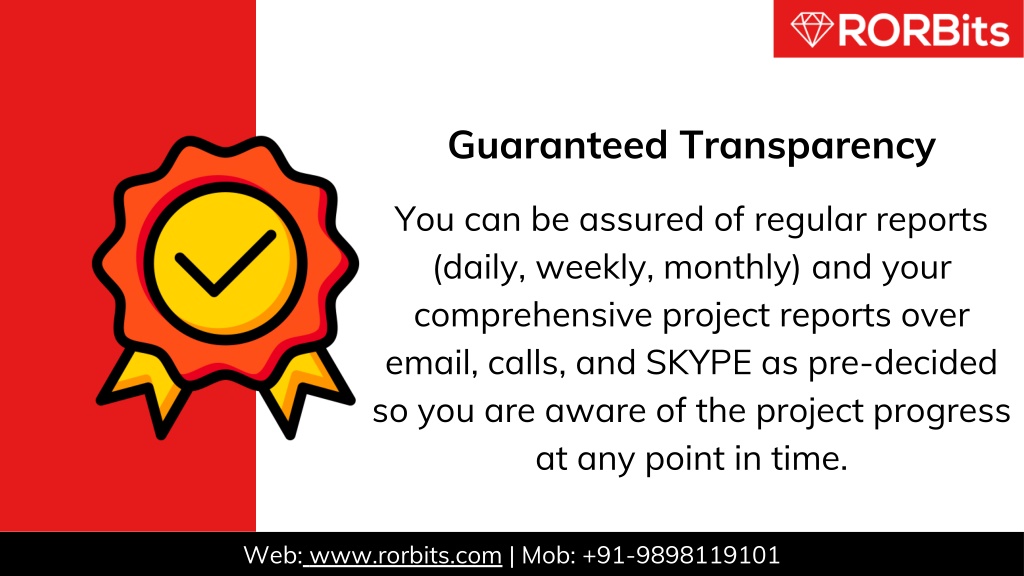 RORBits

Guaranteed Transparency

You can be assured of regular reports (daily, weekly, monthly) and your comprehensive project reports over email, calls, and SKYPE as pre-decided so you are aware of the project progress at any point in time.

Web: www.rorbits.com | Mob: +91-9898119101